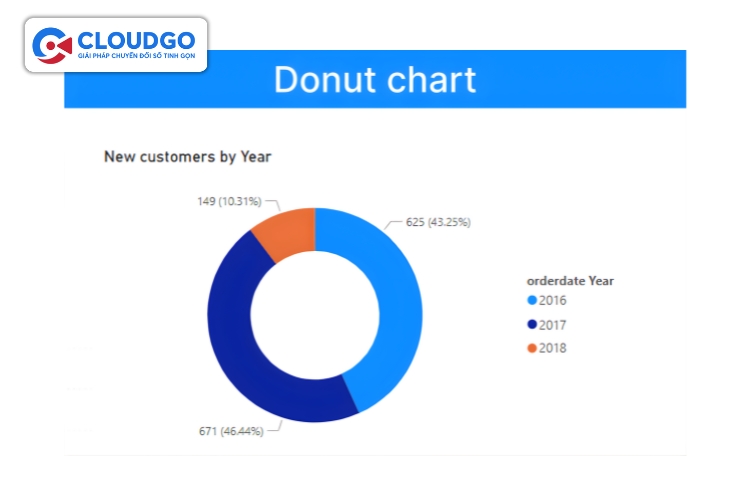 CLOUDGO
GIẢI PHÁP CHUYỂN ĐỔI SỐ TINH GỌN

Donut chart

New customers by Year

149 (10.31%)

625 (43.25%)

671 (46.44%)

orderdate Year
2016
2017
2018